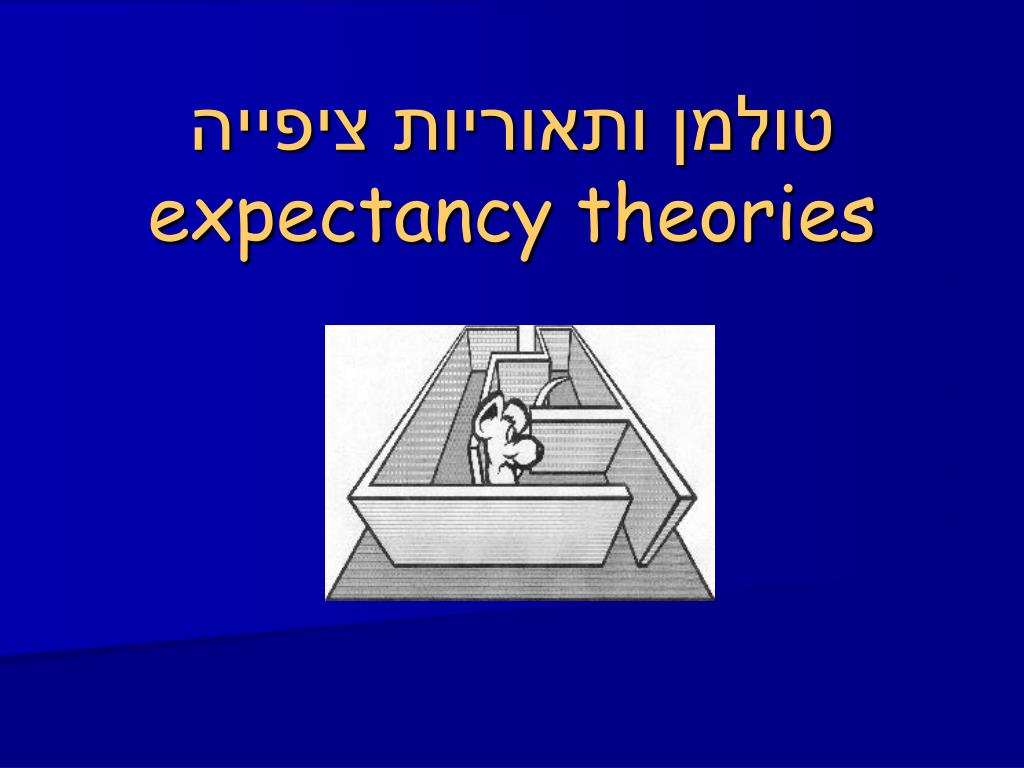 טולמן ותאוריות ציפייה
expectancy theories